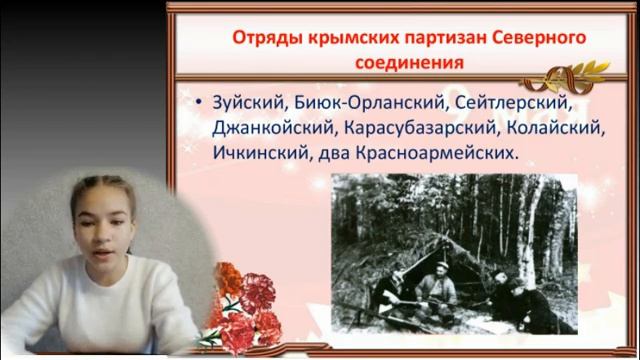 Отряды крымских партизан Северного соединения

• Зуйский, Биюк-Орланский, Сейтлерский, Джанкойский, Карасубазарский, Колайский, Ичкинский, два Красноармейских.